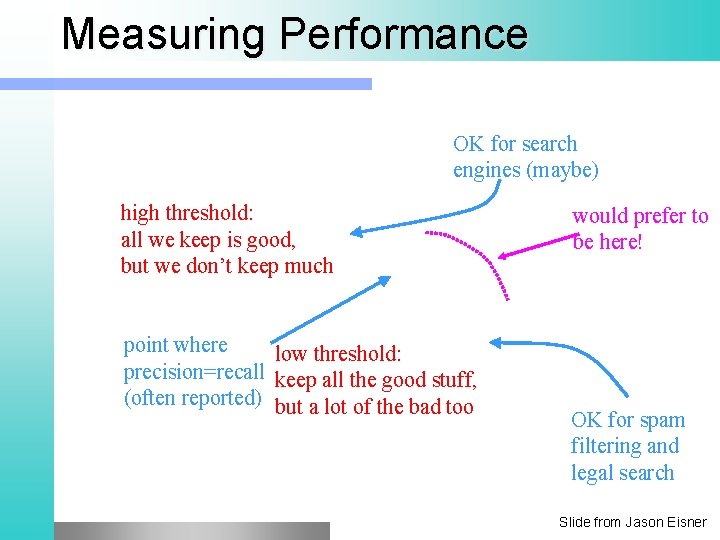 Measuring Performance

OK for search engines (maybe)

high threshold:
all we keep is good,
but we don't keep much

would prefer to be here!

point where precision=recall (often reported)

low threshold:
keep all the good stuff,
but a lot of the bad too

OK for spam filtering and legal search

Slide from Jason Eisner